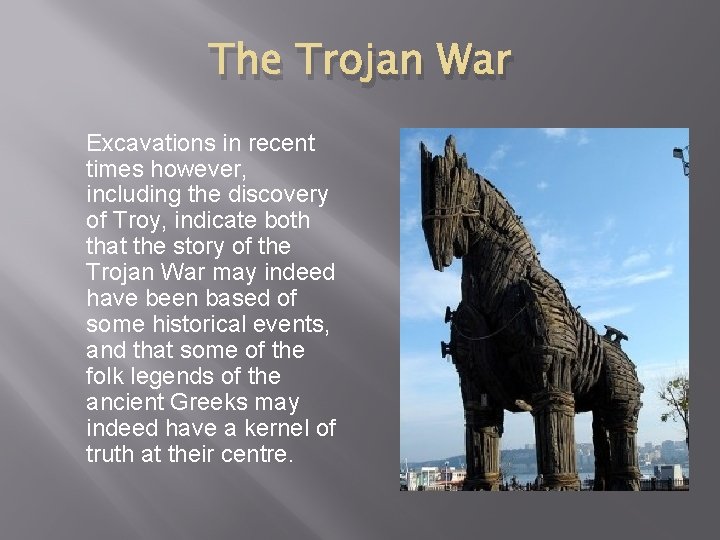 The Trojan War

Excavations in recent times however, including the discovery of Troy, indicate both that the story of the Trojan War may indeed have been based of some historical events, and that some of the folk legends of the ancient Greeks may indeed have a kernel of truth at their centre.